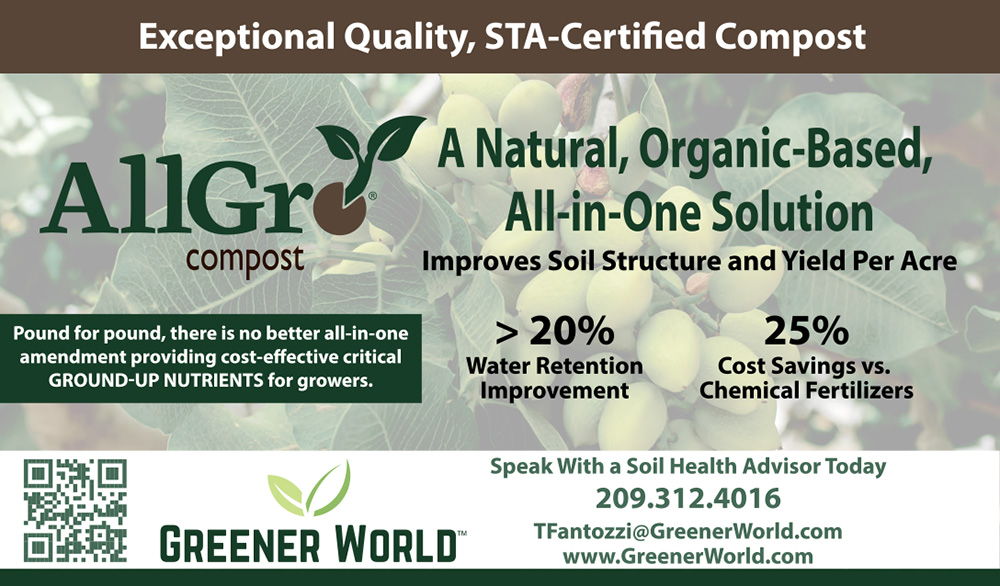 Exceptional Quality, STA-Certified Compost

AllGro®
compost

A Natural, Organic-Based, All-in-One Solution

Improves Soil Structure and Yield Per Acre

Pound for pound, there is no better all-in-one amendment providing cost-effective critical GROUND-UP NUTRIENTS for growers.

> 20%
Water Retention Improvement

25%
Cost Savings vs. Chemical Fertilizers

GREENER WORLD™

Speak With a Soil Health Advisor Today
209.312.4016
TFantozzi@GreenerWorld.com
www.GreenerWorld.com